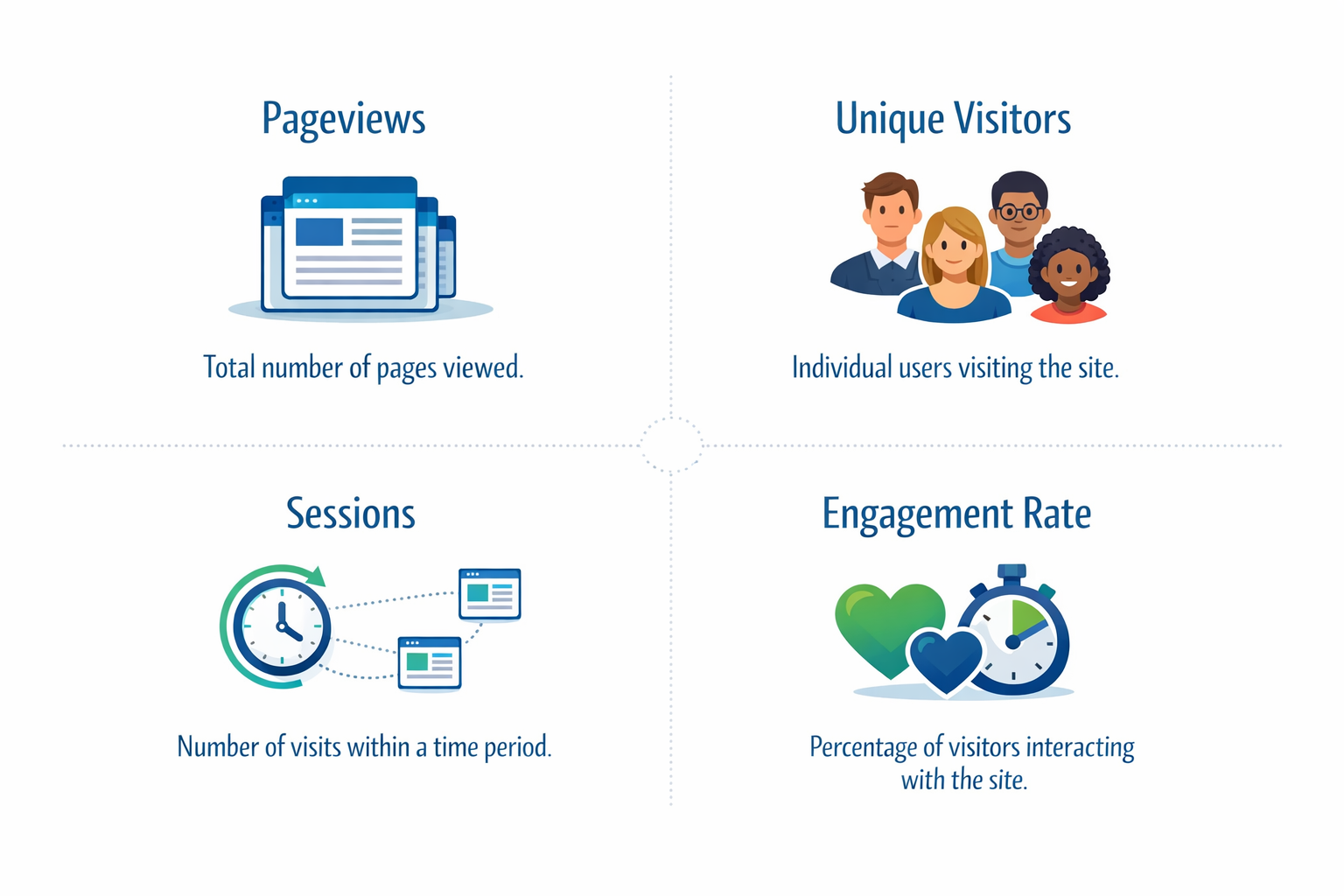 Pageviews

Total number of pages viewed.

Unique Visitors

Individual users visiting the site.

Sessions

Number of visits within a time period.

Engagement Rate

Percentage of visitors interacting with the site.